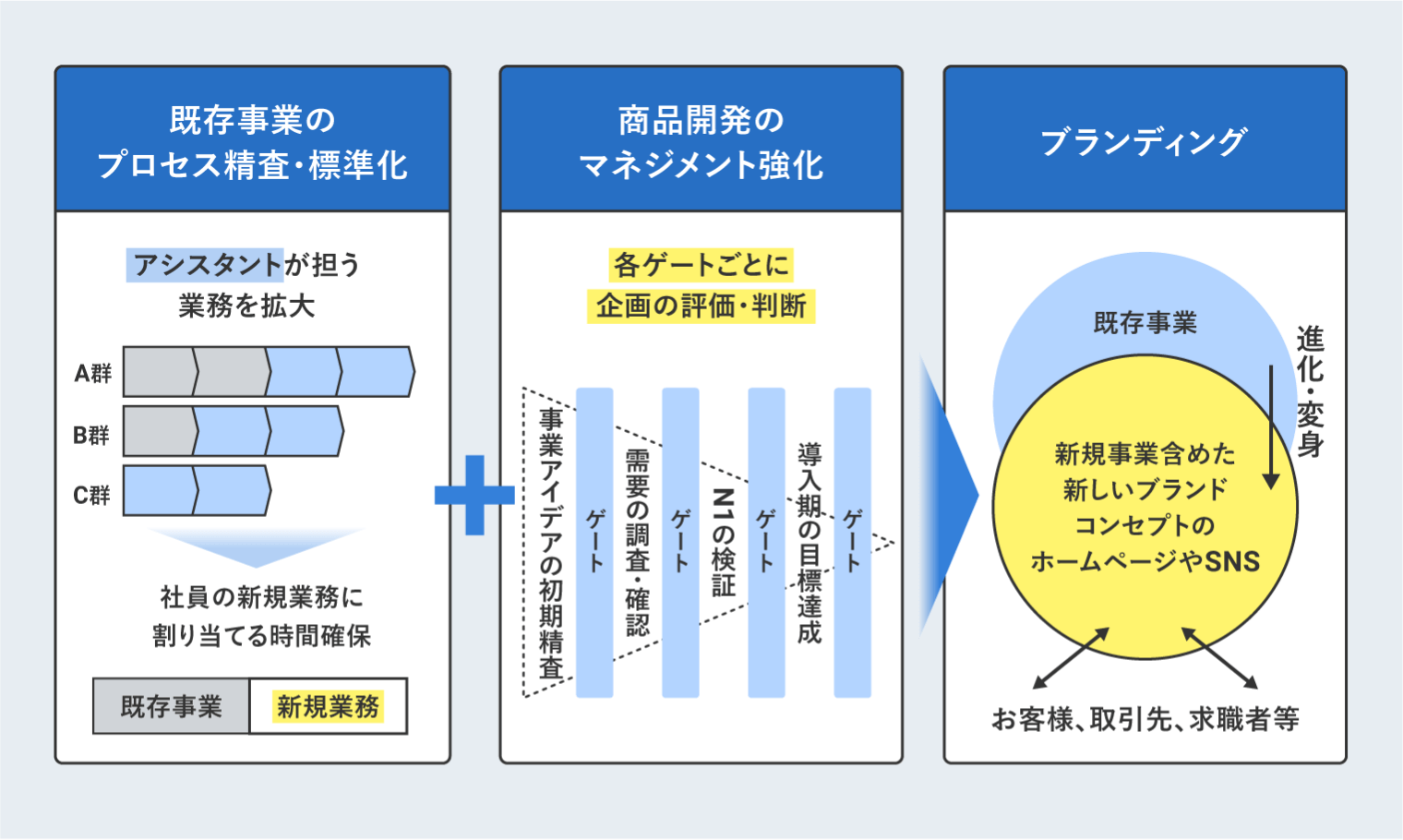 既存事業の
プロセス精査・標準化

アシスタントが担う
業務を拡大

A群
B群
C群

社員の新規業務に
割り当てる時間確保

既存事業
新規業務

商品開発の
マネジメント強化

各ゲートごとに
企画の評価・判断

事業アイデアの初期精査
ゲート
需要の調査・確認
ゲート
N1の検証
ゲート
導入期の目標達成
ゲート

ブランディング

既存事業

進化・変身

新規事業含めた
新しいブランド
コンセプトの
ホームページやSNS

お客様、取引先、求職者等